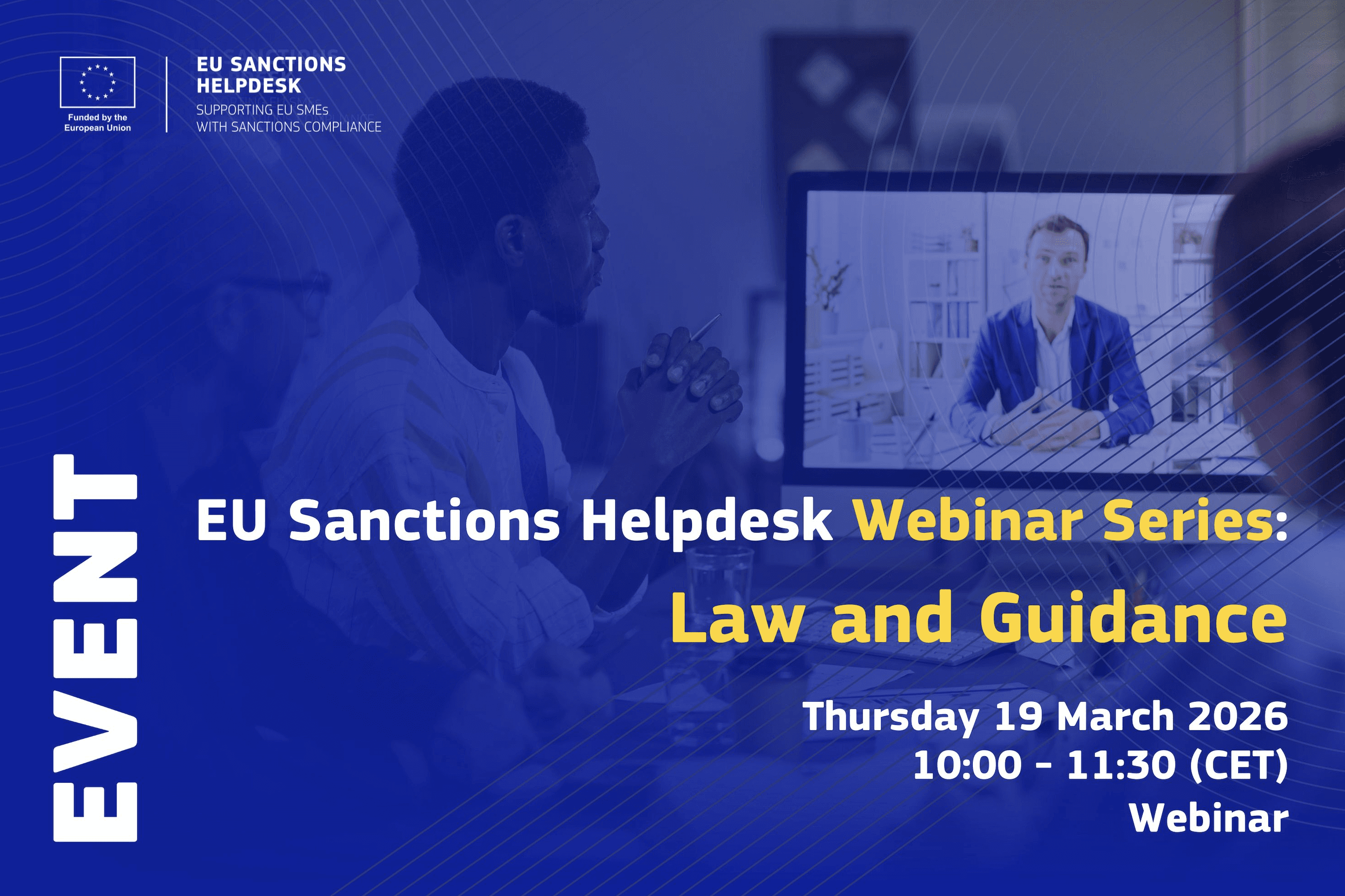 Funded by the European Union

EU SANCTIONS HELPDESK
SUPPORTING EU SMEs WITH SANCTIONS COMPLIANCE

EVENT

EU Sanctions Helpdesk Webinar Series:

Law and Guidance

Thursday 19 March 2026
10:00 - 11:30 (CET)
Webinar